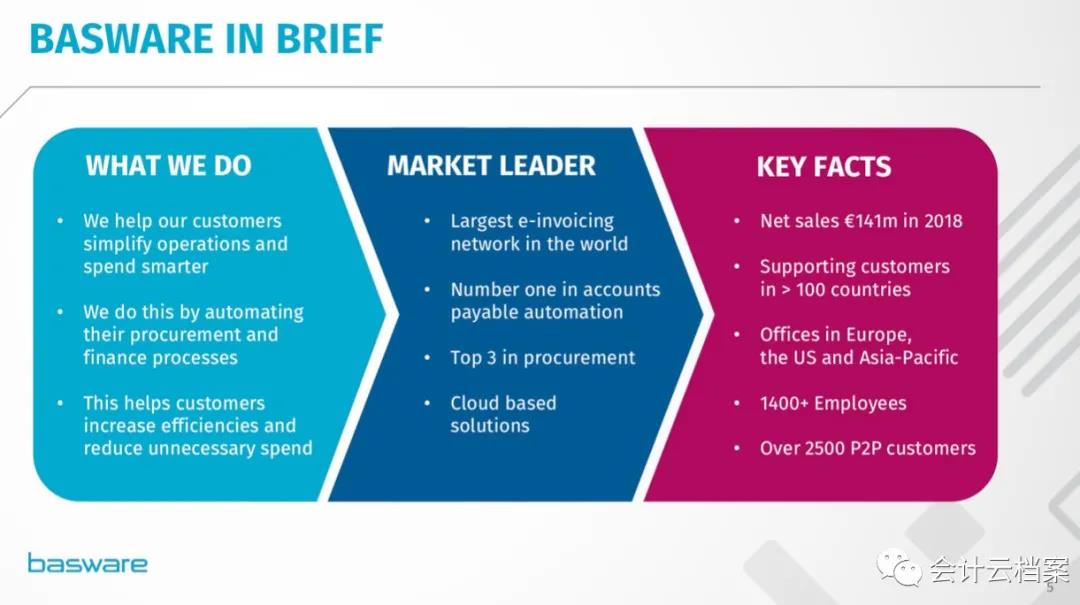 BASWARE IN BRIEF

WHAT WE DO

• We help our customers simplify operations and spend smarter

• We do this by automating their procurement and finance processes

• This helps customers increase efficiencies and reduce unnecessary spend

MARKET LEADER

• Largest e-invoicing network in the world

• Number one in accounts payable automation

• Top 3 in procurement

• Cloud based solutions

KEY FACTS

• Net sales €141m in 2018

• Supporting customers in > 100 countries

• Offices in Europe, the US and Asia-Pacific

• 1400+ Employees

• Over 2500 P2P customers

basware

会计云档案

5